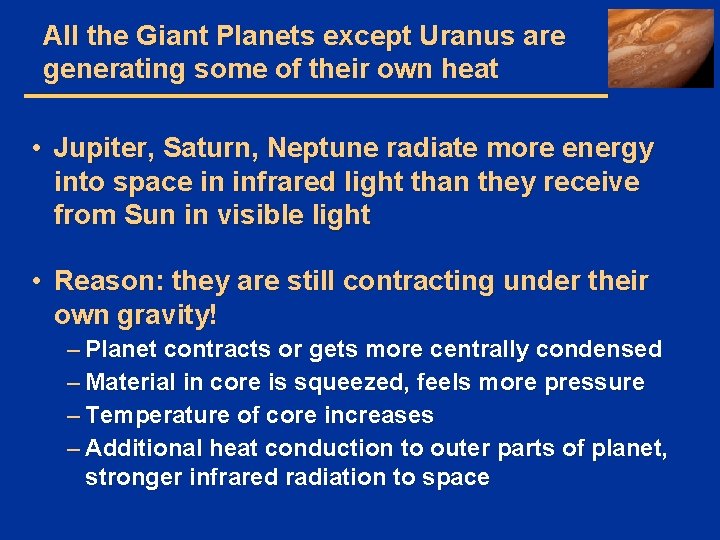 All the Giant Planets except Uranus are generating some of their own heat

• Jupiter, Saturn, Neptune radiate more energy into space in infrared light than they receive from Sun in visible light

• Reason: they are still contracting under their own gravity!
– Planet contracts or gets more centrally condensed
– Material in core is squeezed, feels more pressure
– Temperature of core increases
– Additional heat conduction to outer parts of planet, stronger infrared radiation to space